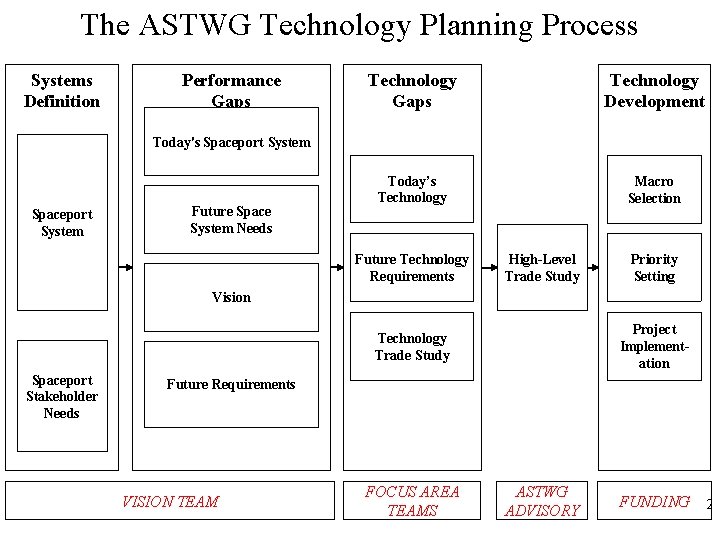 The ASTWG Technology Planning Process

Systems Definition

Spaceport System

Spaceport Stakeholder Needs

Performance Gaps

Today's Spaceport System

Future Space System Needs

Vision

Future Requirements

Technology Gaps

Today's Technology

Future Technology Requirements

Technology Trade Study

High-Level Trade Study

Technology Development

Macro Selection

Priority Setting

Project Implementation

VISION TEAM

FOCUS AREA TEAMS

ASTWG ADVISORY

FUNDING

2